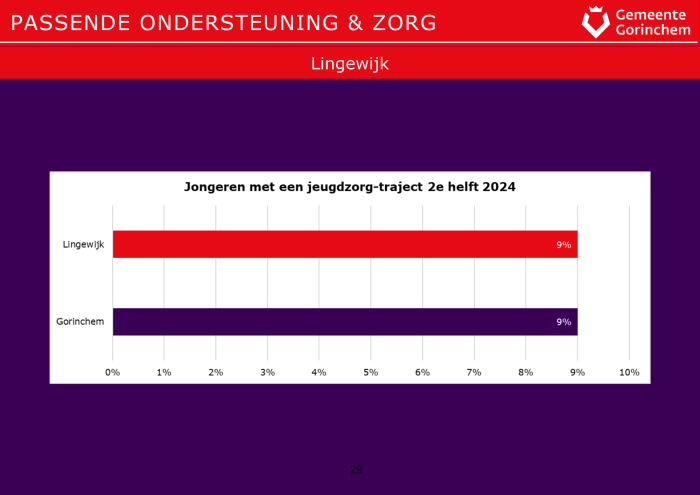 PASSENDE ONDERSTEUNING & ZORG

Gemeente Gorinchem

Lingewijk

Jongeren met een jeugdzorg-traject 2e helft 2024

Lingewijk 9%

Gorinchem 9%

0% 1% 2% 3% 4% 5% 6% 7% 8% 9% 10%

29